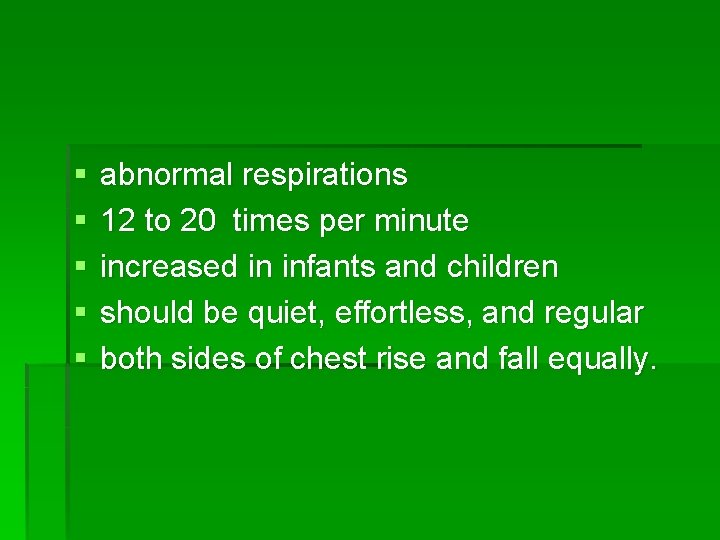 - abnormal respirations
- 12 to 20 times per minute
- increased in infants and children
- should be quiet, effortless, and regular
- both sides of chest rise and fall equally.